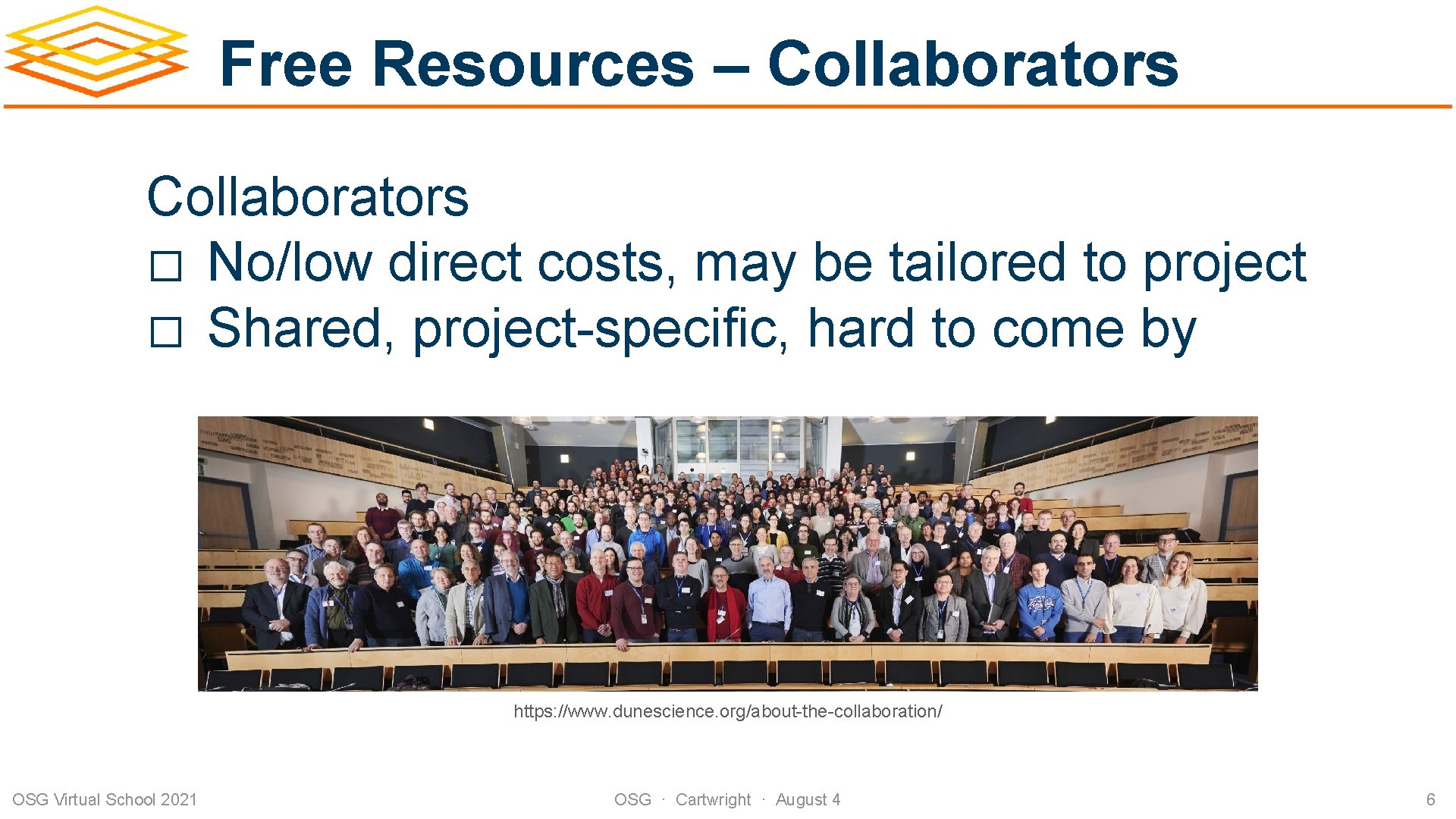 Free Resources – Collaborators

Collaborators
□ No/low direct costs, may be tailored to project
□ Shared, project-specific, hard to come by

https://www.dunescience.org/about-the-collaboration/

OSG Virtual School 2021

OSG · Cartwright · August 4

6